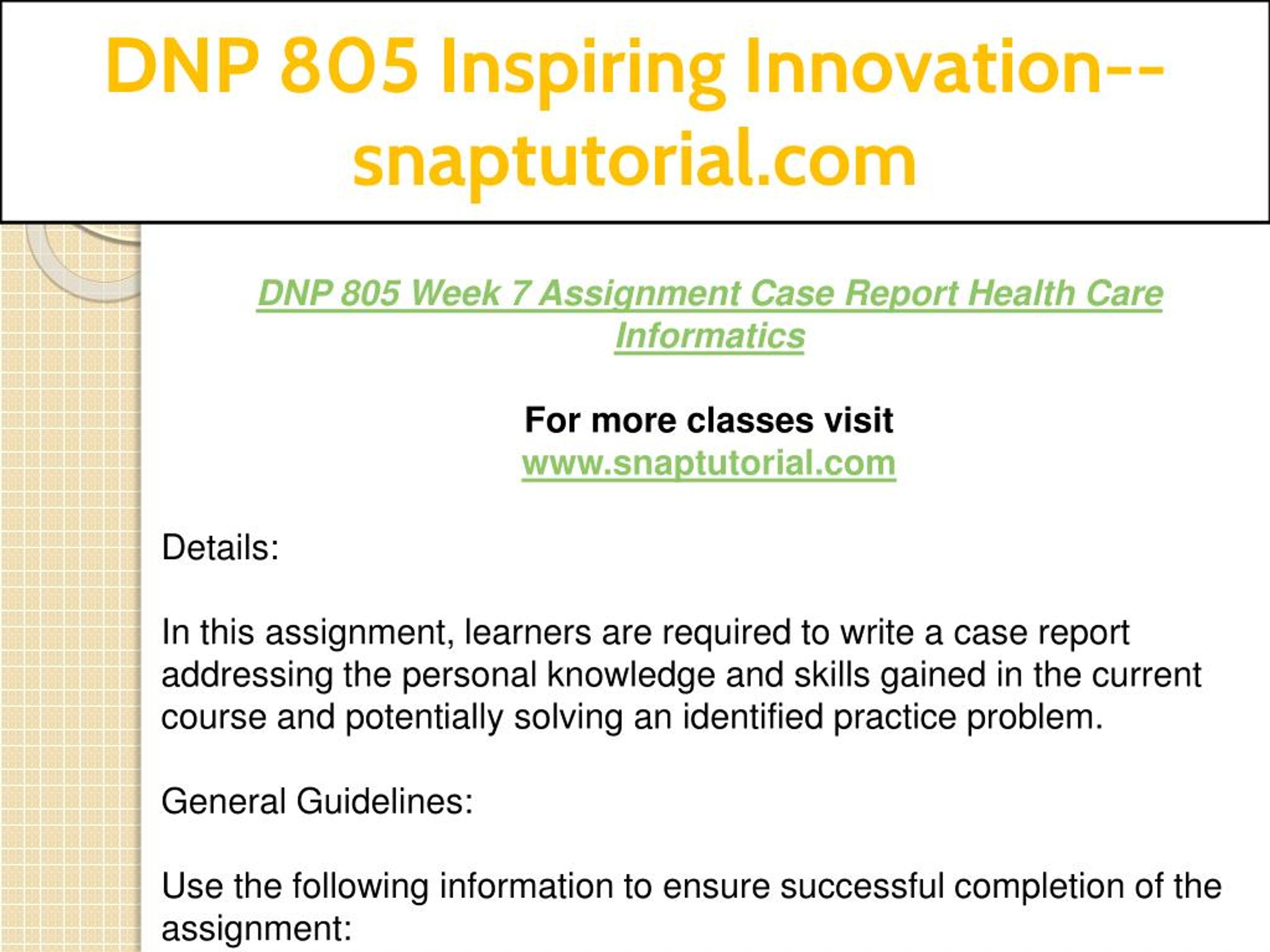 DNP 805 Inspiring Innovation--snaptutorial.com

DNP 805 Week 7 Assignment Case Report Health Care Informatics

For more classes visit
www.snaptutorial.com

Details:

In this assignment, learners are required to write a case report addressing the personal knowledge and skills gained in the current course and potentially solving an identified practice problem.

General Guidelines:

Use the following information to ensure successful completion of the assignment: